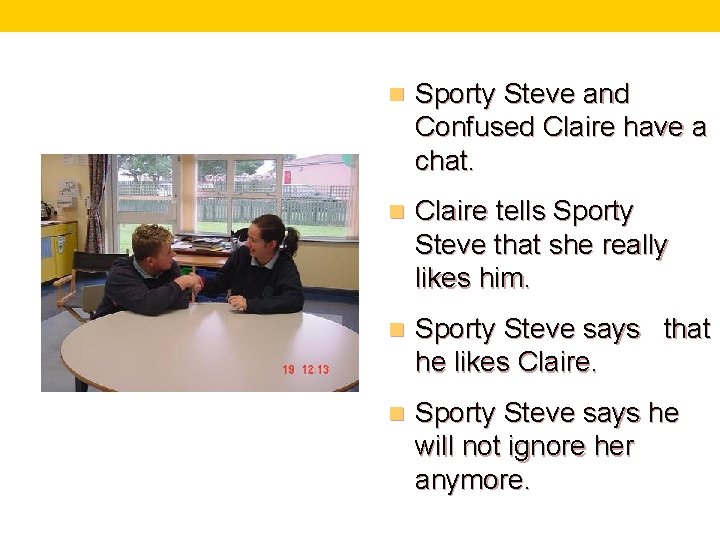 19 12:13

Sporty Steve and Confused Claire have a chat.

Claire tells Sporty Steve that she really likes him.

Sporty Steve says that he likes Claire.

Sporty Steve says he will not ignore her anymore.